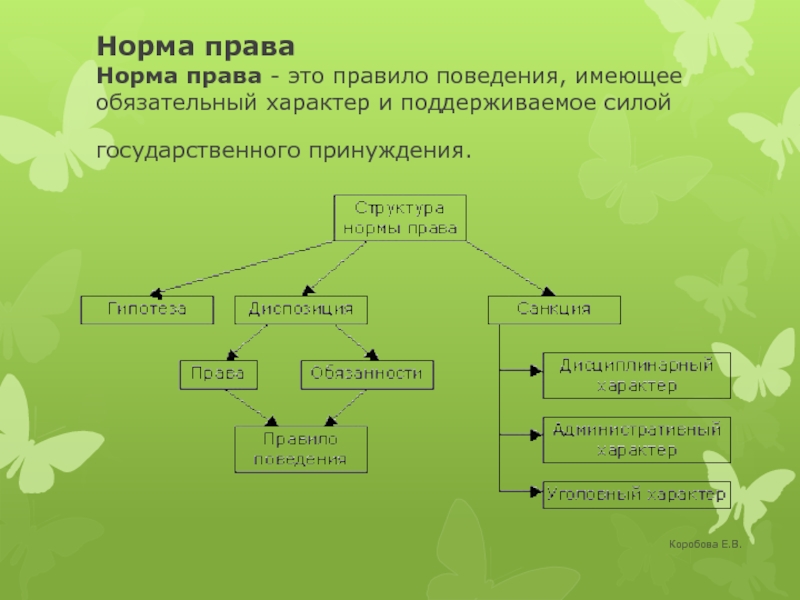 Норма права

Норма права - это правило поведения, имеющее обязательный характер и поддерживаемое силой государственного принуждения.

Структура нормы права

Гипотеза

Диспозиция

Санкция

Права

Обязанности

Правило поведения

Дисциплинарный характер

Административный характер

Уголовный характер

Коробова Е.В.